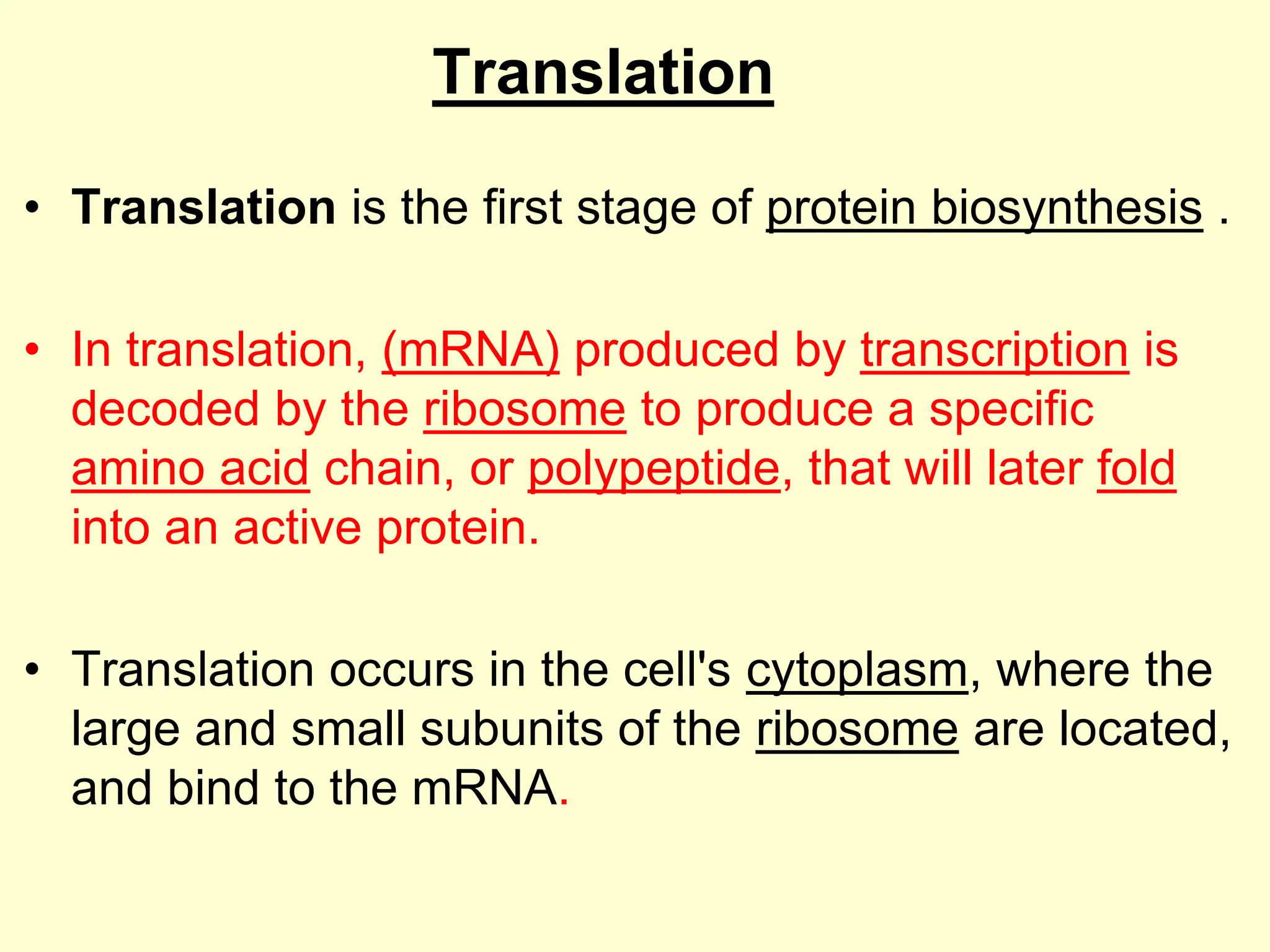 Translation

• Translation is the first stage of protein biosynthesis .

• In translation, (mRNA) produced by transcription is decoded by the ribosome to produce a specific amino acid chain, or polypeptide, that will later fold into an active protein.

• Translation occurs in the cell's cytoplasm, where the large and small subunits of the ribosome are located, and bind to the mRNA.